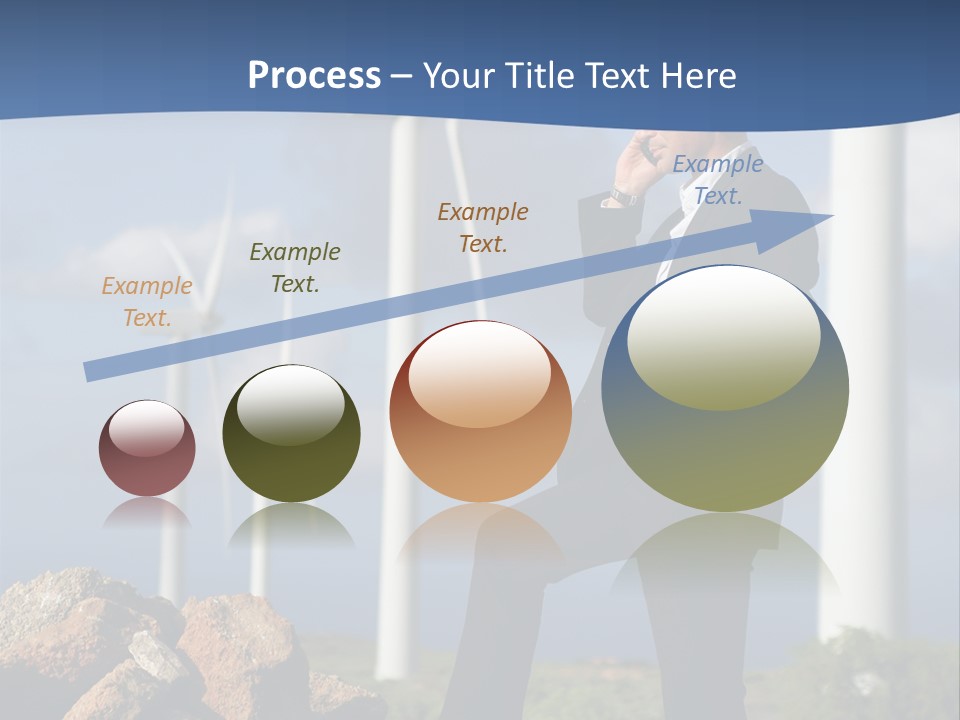 Process – Your Title Text Here

Example Text.

Example Text.

Example Text.

Example Text.